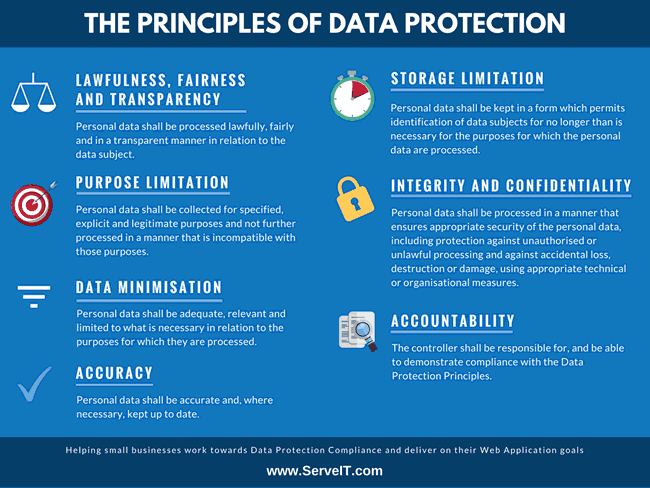 THE PRINCIPLES OF DATA PROTECTION

LAWFULNESS, FAIRNESS AND TRANSPARENCY

Personal data shall be processed lawfully, fairly and in a transparent manner in relation to the data subject.

PURPOSE LIMITATION

Personal data shall be collected for specified, explicit and legitimate purposes and not further processed in a manner that is incompatible with those purposes.

DATA MINIMISATION

Personal data shall be adequate, relevant and limited to what is necessary in relation to the purposes for which they are processed.

ACCURACY

Personal data shall be accurate and, where necessary, kept up to date.

STORAGE LIMITATION

Personal data shall be kept in a form which permits identification of data subjects for no longer than is necessary for the purposes for which the personal data are processed.

INTEGRITY AND CONFIDENTIALITY

Personal data shall be processed in a manner that ensures appropriate security of the personal data, including protection against unauthorised or unlawful processing and against accidental loss, destruction or damage, using appropriate technical or organisational measures.

ACCOUNTABILITY

The controller shall be responsible for, and be able to demonstrate compliance with the Data Protection Principles.

Helping small businesses work towards Data Protection Compliance and deliver on their Web Application goals

www.ServeIT.com